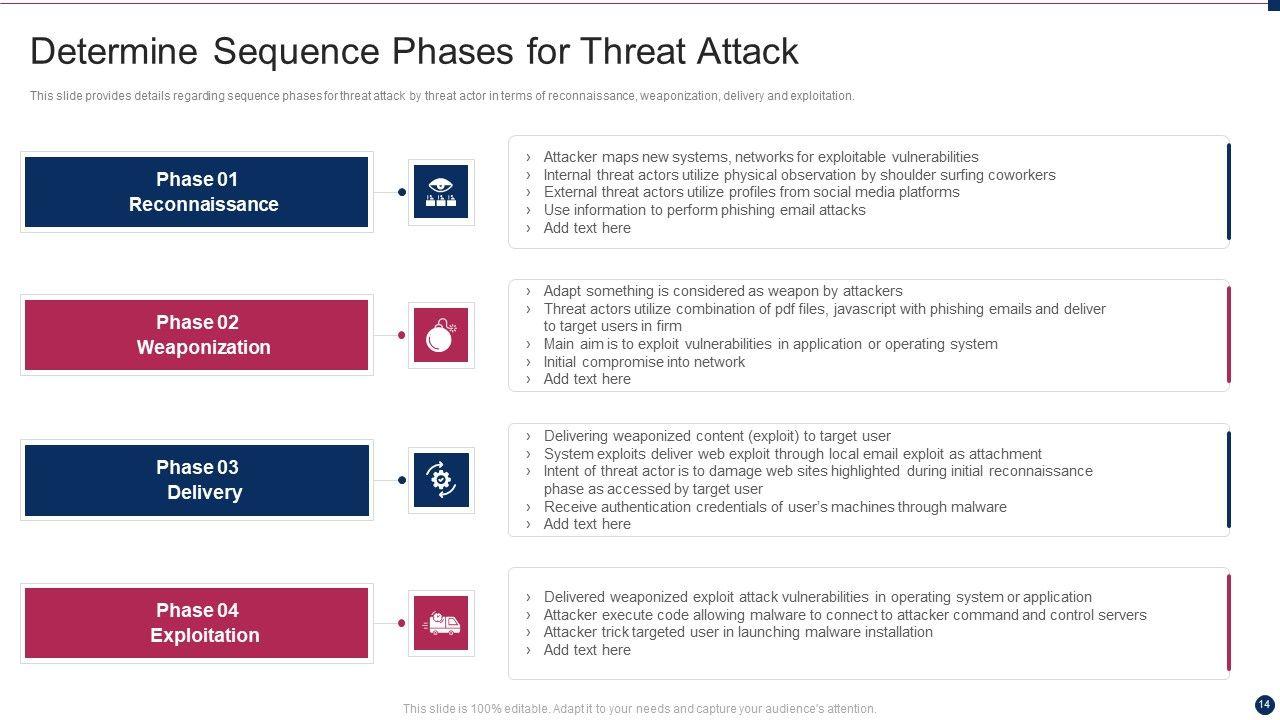 Determine Sequence Phases for Threat Attack

This slide provides details regarding sequence phases for threat attack by threat actor in terms of reconnaissance, weaponization, delivery and exploitation.

Phase 01
Reconnaissance

› Attacker maps new systems, networks for exploitable vulnerabilities
› Internal threat actors utilize physical observation by shoulder surfing coworkers
› External threat actors utilize profiles from social media platforms
› Use information to perform phishing email attacks
› Add text here

Phase 02
Weaponization

› Adapt something is considered as weapon by attackers
› Threat actors utilize combination of pdf files, javascript with phishing emails and deliver to target users in firm
› Main aim is to exploit vulnerabilities in application or operating system
› Initial compromise into network
› Add text here

Phase 03
Delivery

› Delivering weaponized content (exploit) to target user
› System exploits deliver web exploit through local email exploit as attachment
› Intent of threat actor is to damage web sites highlighted during initial reconnaissance phase as accessed by target user
› Receive authentication credentials of user's machines through malware
› Add text here

Phase 04
Exploitation

› Delivered weaponized exploit attack vulnerabilities in operating system or application
› Attacker execute code allowing malware to connect to attacker command and control servers
› Attacker trick targeted user in launching malware installation
› Add text here

This slide is 100% editable. Adapt it to your needs and capture your audience's attention.

14